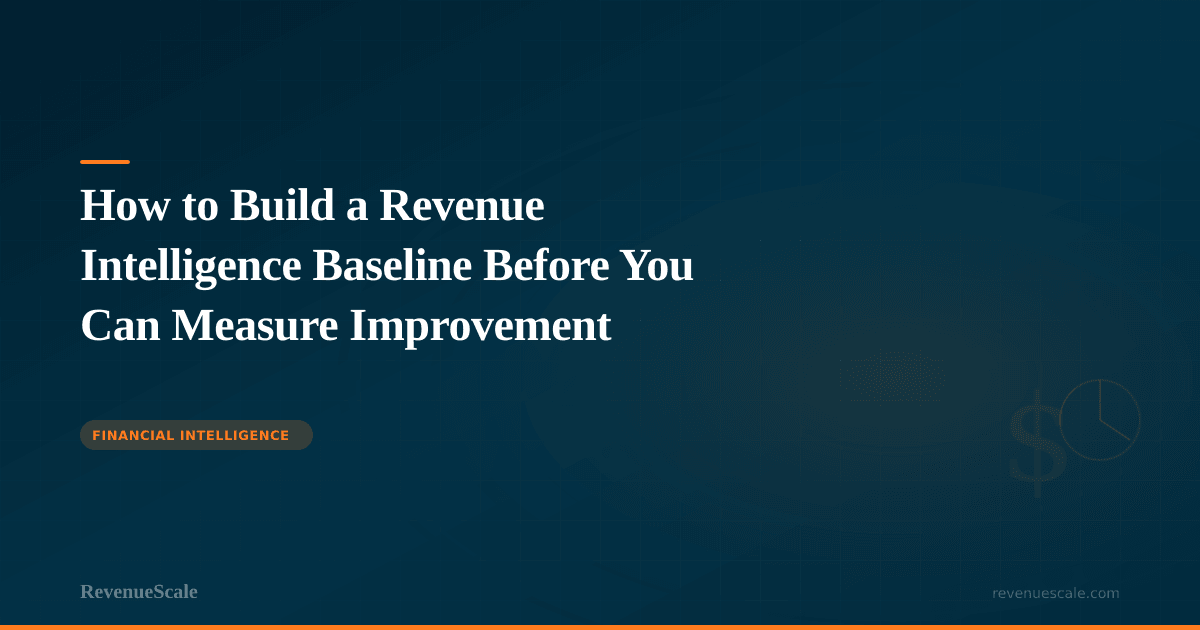 How to Build a Revenue Intelligence Baseline Before You Can Measure Improvement

FINANCIAL INTELLIGENCE

$

RevenueScale

revenuescale.com